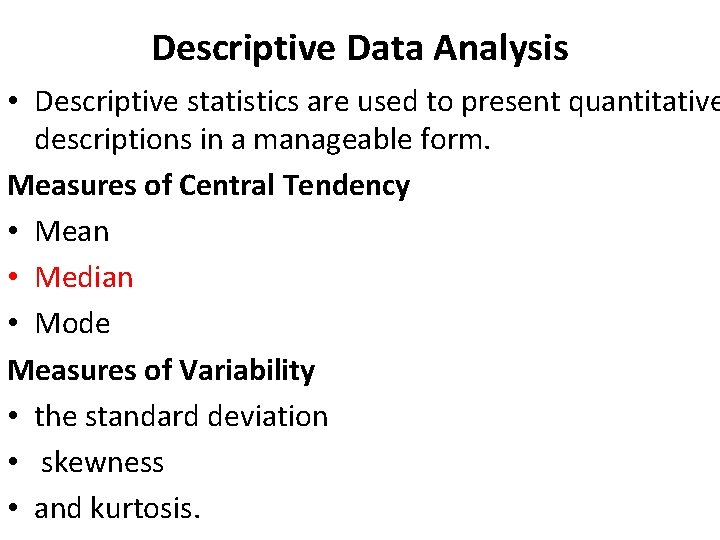 Descriptive Data Analysis

• Descriptive statistics are used to present quantitative descriptions in a manageable form.

Measures of Central Tendency

• Mean
• Median
• Mode

Measures of Variability

• the standard deviation
• skewness
• and kurtosis.